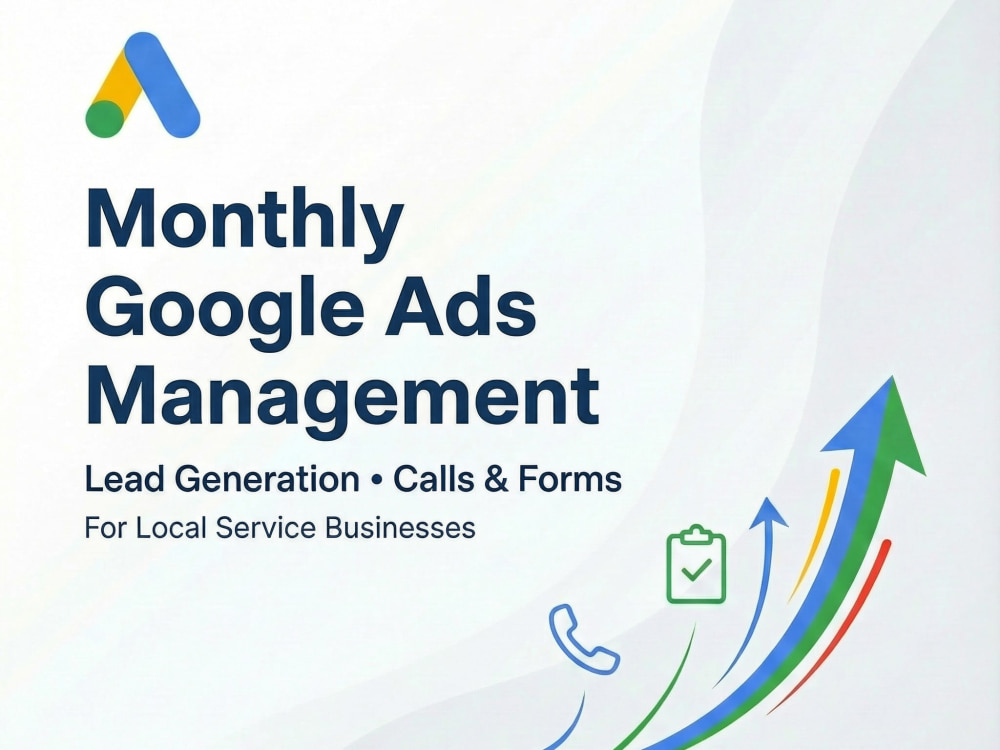 Monthly Google Ads Management

Lead Generation • Calls & Forms

For Local Service Businesses